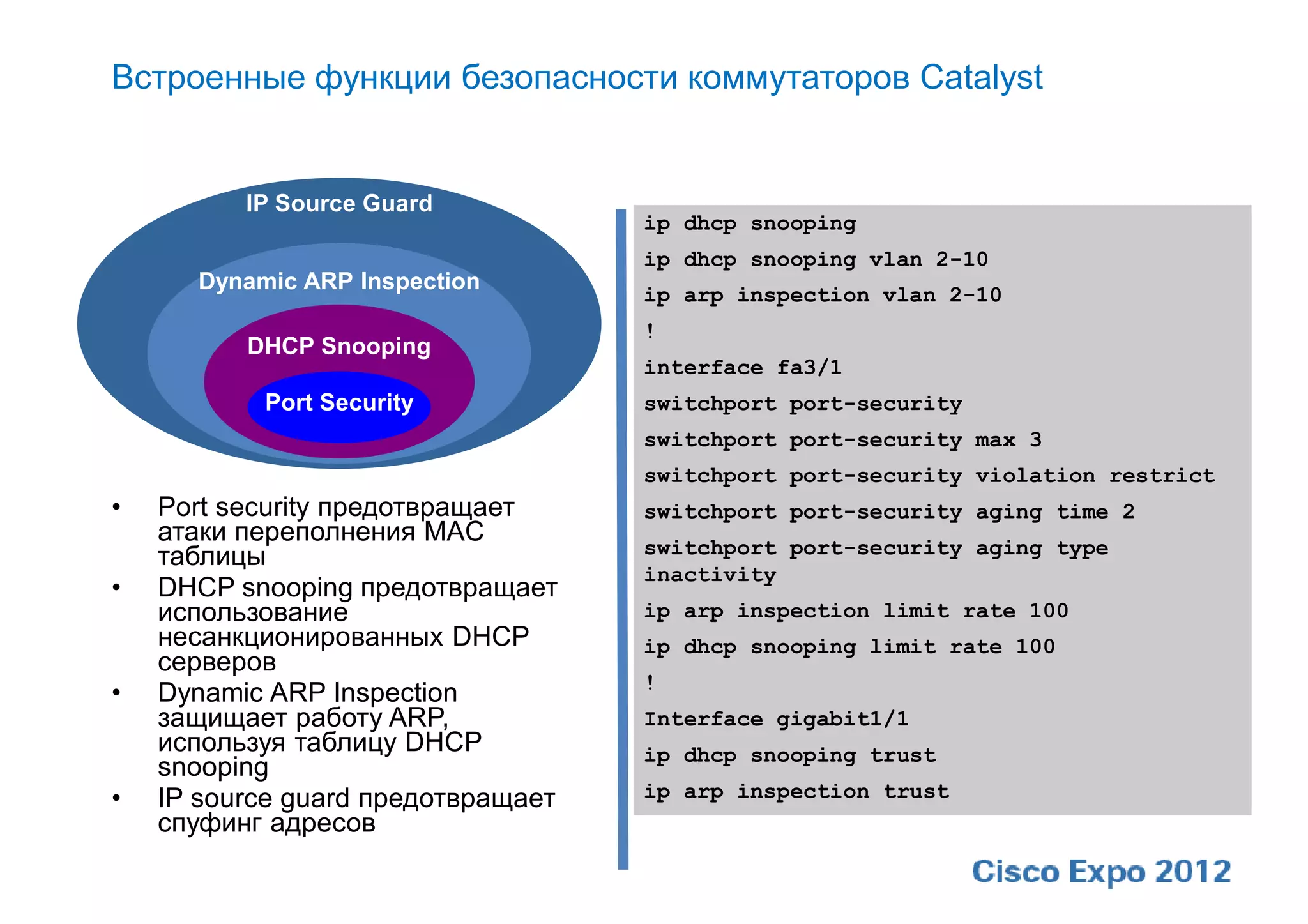 Встроенные функции безопасности коммутаторов Catalyst

IP Source Guard

Dynamic ARP Inspection

DHCP Snooping

Port Security

• Port security предотвращает атаки переполнения MAC таблицы
• DHCP snooping предотвращает использование несанкционированных DHCP серверов
• Dynamic ARP Inspection защищает работу ARP, используя таблицу DHCP snooping
• IP source guard предотвращает спуфинг адресов

ip dhcp snooping
ip dhcp snooping vlan 2-10
ip arp inspection vlan 2-10
!
interface fa3/1
switchport port-security
switchport port-security max 3
switchport port-security violation restrict
switchport port-security aging time 2
switchport port-security aging type inactivity
ip arp inspection limit rate 100
ip dhcp snooping limit rate 100
!
Interface gigabit1/1
ip dhcp snooping trust
ip arp inspection trust

Cisco Expo 2012